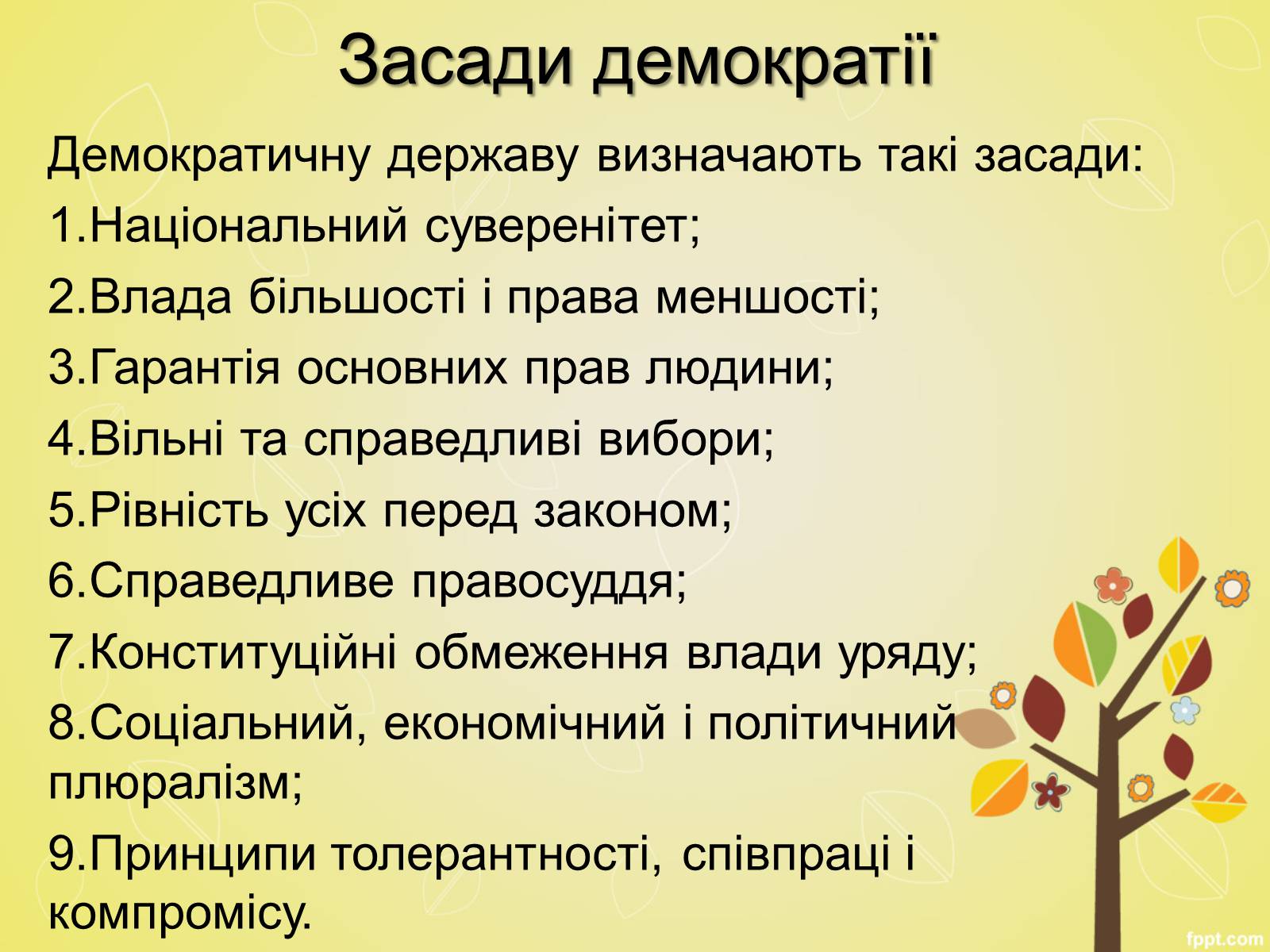 Засади демократії

Демократичну державу визначають такі засади:

1.Національний суверенітет;

2.Влада більшості і права меншості;

3.Гарантія основних прав людини;

4.Вільні та справедливі вибори;

5.Рівність усіх перед законом;

6.Справедливе правосуддя;

7.Конституційні обмеження влади уряду;

8.Соціальний, економічний і політичний плюралізм;

9.Принципи толерантності, співпраці і компромісу.

fppt.com